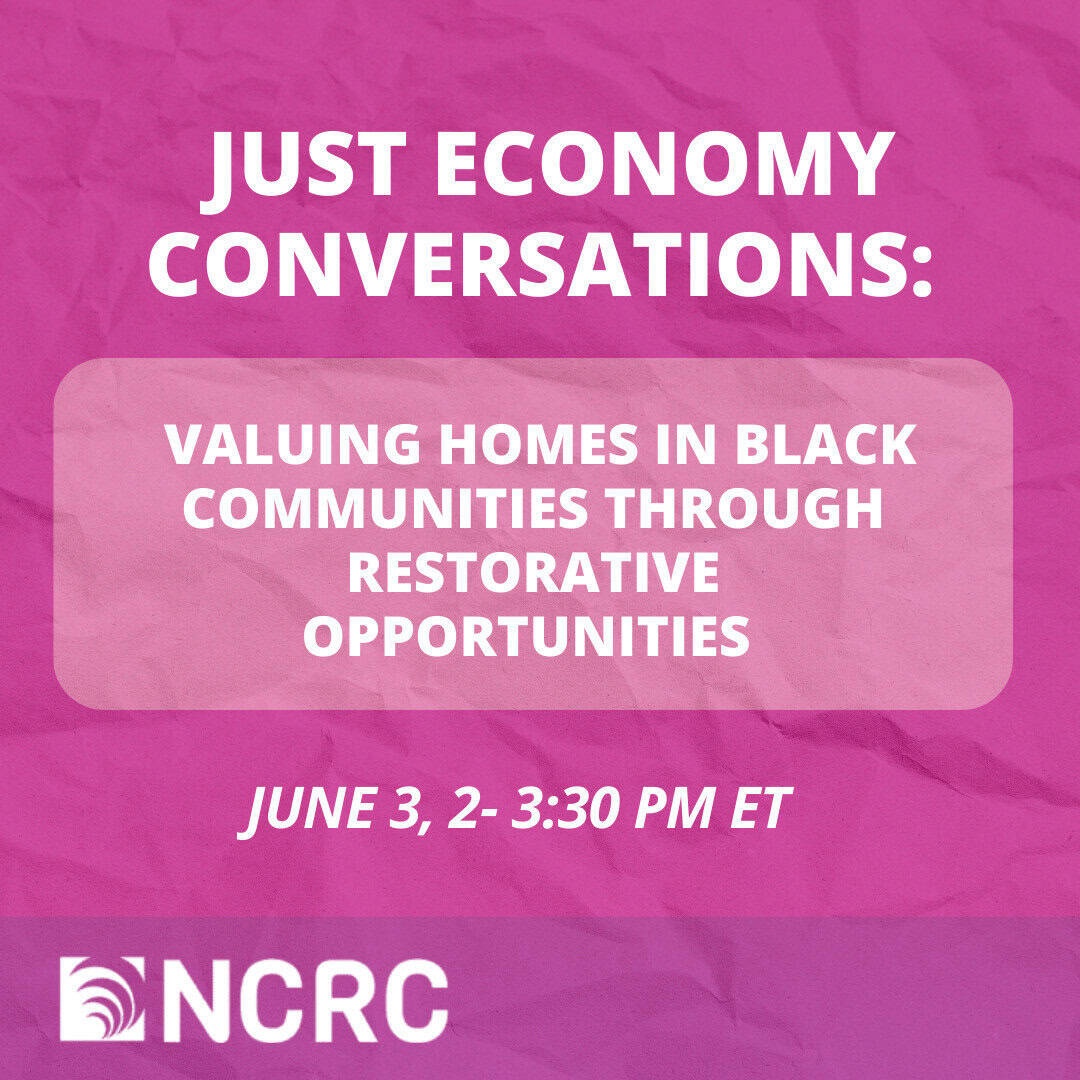 JUST ECONOMY CONVERSATIONS:

VALUING HOMES IN BLACK COMMUNITIES THROUGH RESTORATIVE OPPORTUNITIES

JUNE 3, 2- 3:30 PM ET

NCRC